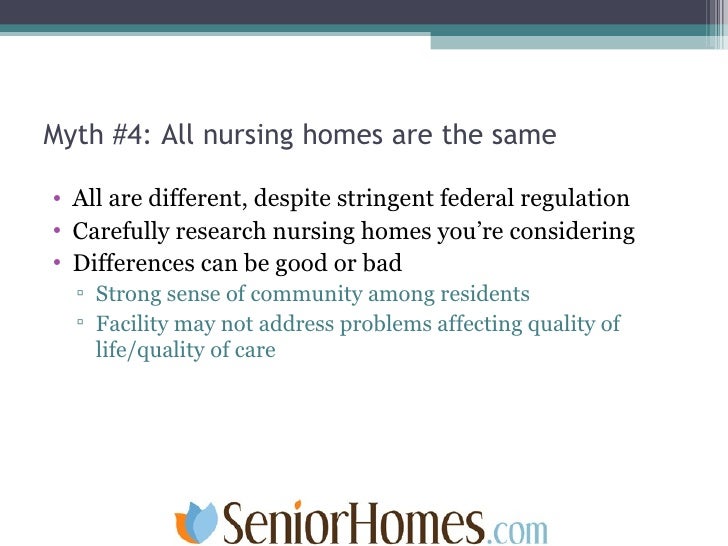 Myth #4: All nursing homes are the same

• All are different, despite stringent federal regulation
• Carefully research nursing homes you're considering
• Differences can be good or bad
 ▫ Strong sense of community among residents
 ▫ Facility may not address problems affecting quality of life/quality of care

SeniorHomes.com